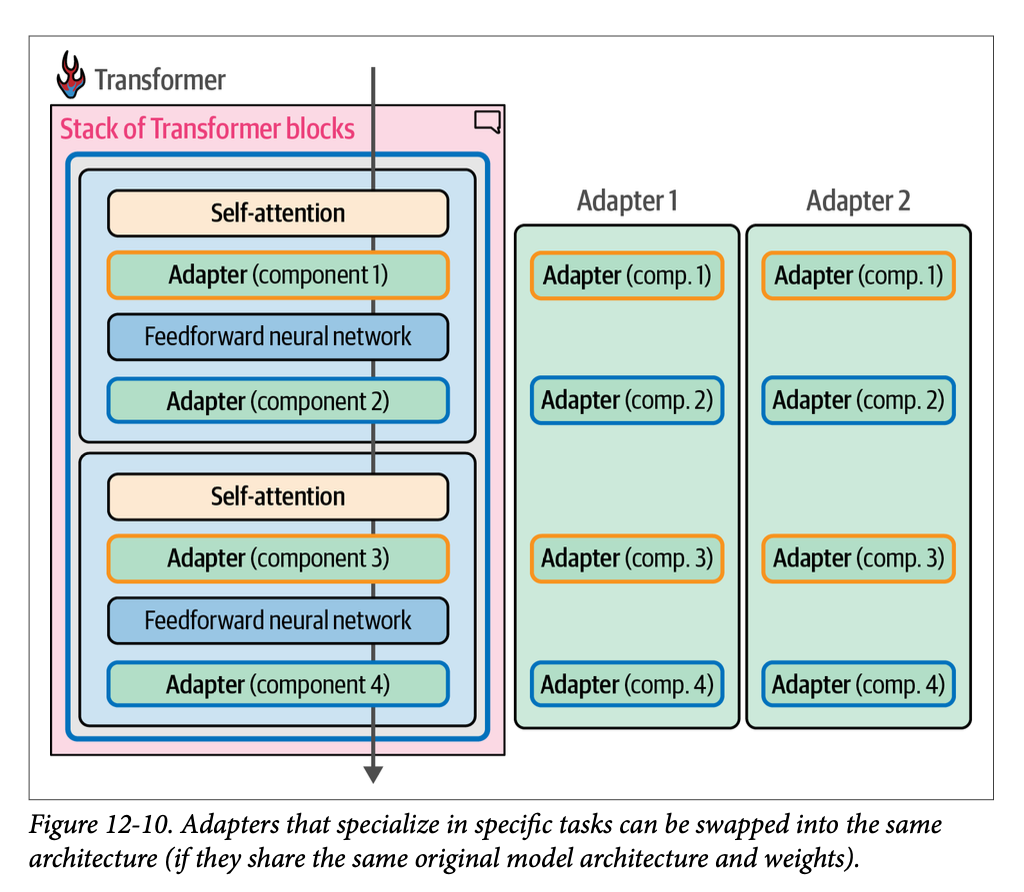 Transformer

Stack of Transformer blocks

Self-attention

Adapter (component 1)

Feedforward neural network

Adapter (component 2)

Self-attention

Adapter (component 3)

Feedforward neural network

Adapter (component 4)

Adapter 1

Adapter (comp. 1)

Adapter (comp. 2)

Adapter (comp. 3)

Adapter (comp. 4)

Adapter 2

Adapter (comp. 1)

Adapter (comp. 2)

Adapter (comp. 3)

Adapter (comp. 4)

Figure 12-10. Adapters that specialize in specific tasks can be swapped into the same architecture (if they share the same original model architecture and weights).